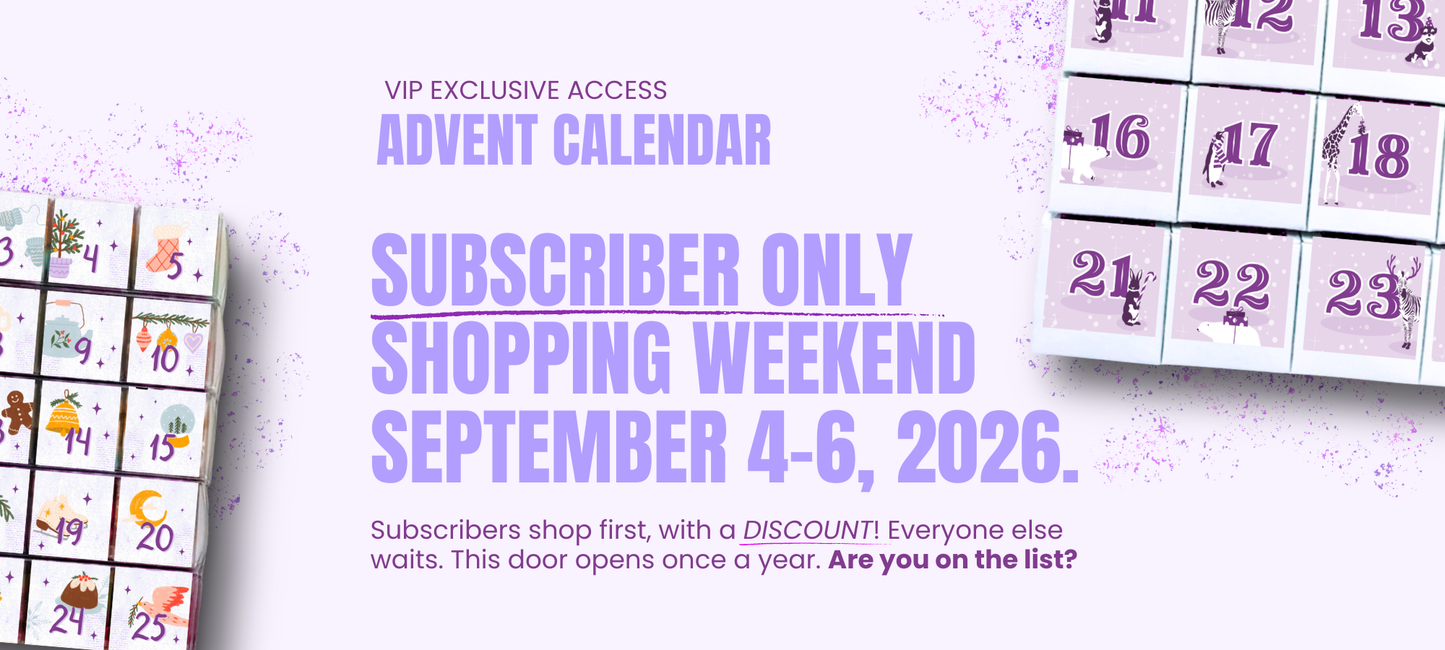 VIP EXCLUSIVE ACCESS
ADVENT CALENDAR

SUBSCRIBER ONLY SHOPPING WEEKEND SEPTEMBER 4-6, 2026.

Subscribers shop first, with a DISCOUNT! Everyone else waits. This door opens once a year. **Are you on the list?**

3 4 5 9 10 14 15 19 20 24 25

11 12 13 16 17 18 21 22 23